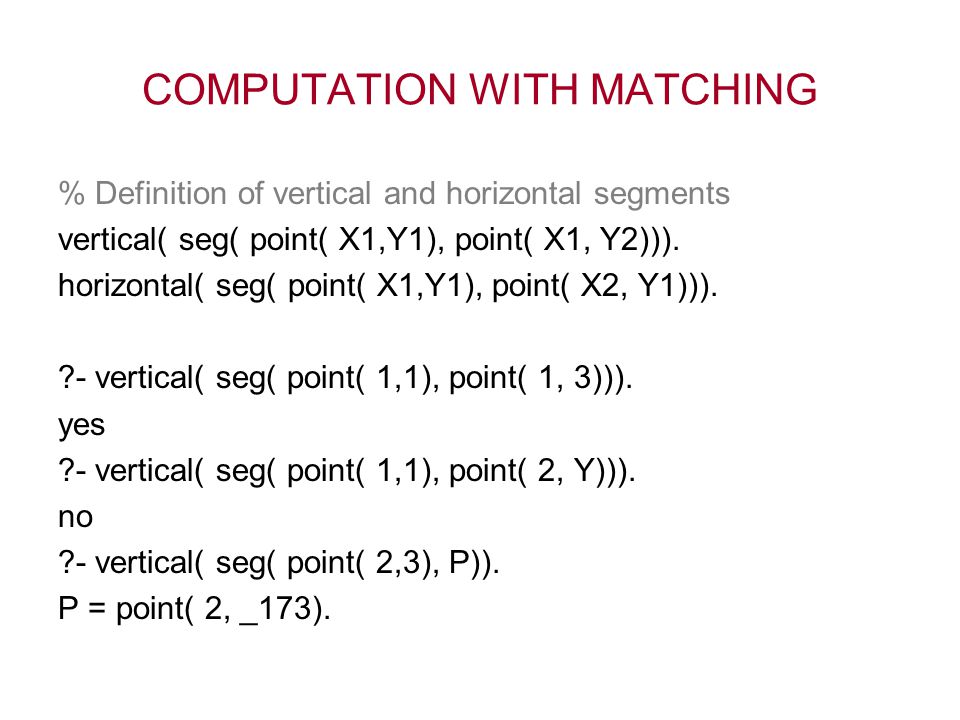 COMPUTATION WITH MATCHING

% Definition of vertical and horizontal segments
vertical( seg( point( X1,Y1), point( X1, Y2))).
horizontal( seg( point( X1,Y1), point( X2, Y1))).

?- vertical( seg( point( 1,1), point( 1, 3))).
yes
?- vertical( seg( point( 1,1), point( 2, Y))).
no
?- vertical( seg( point( 2,3), P)).
P = point( 2, _173).